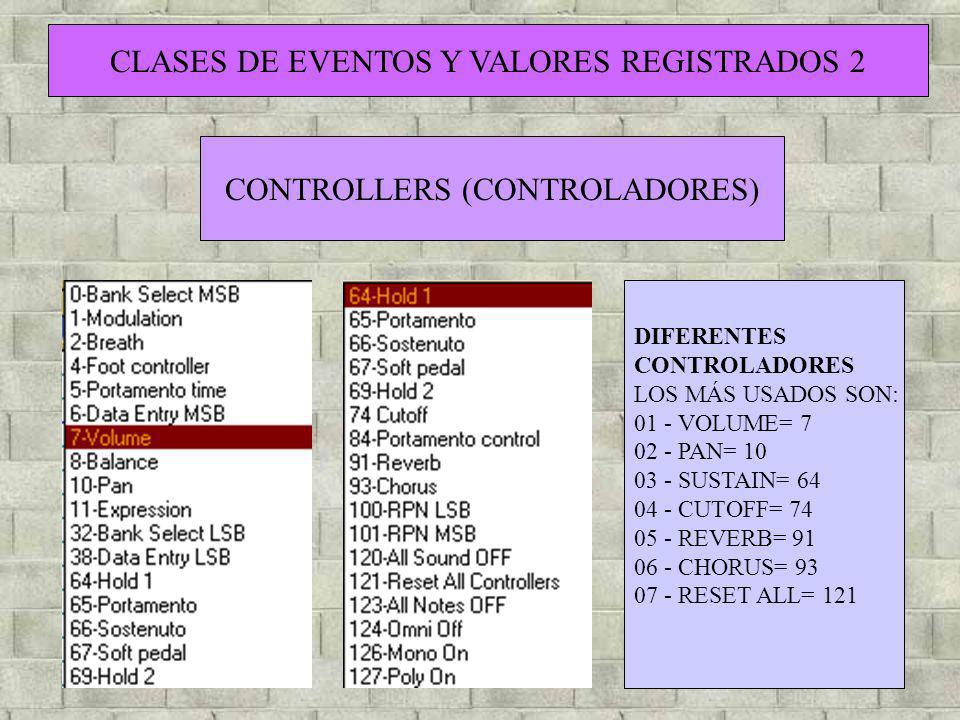 CLASES DE EVENTOS Y VALORES REGISTRADOS 2

CONTROLLERS (CONTROLADORES)

0-Bank Select MSB
1-Modulation
2-Breath
4-Foot controller
5-Portamento time
6-Data Entry MSB
7-Volume
8-Balance
10-Pan
11-Expression
32-Bank Select LSB
38-Data Entry LSB
64-Hold 1
65-Portamento
66-Sostenuto
67-Soft pedal
69-Hold 2

64-Hold 1
65-Portamento
66-Sostenuto
67-Soft pedal
69-Hold 2
74 Cutoff
84-Portamento control
91-Reverb
93-Chorus
100-RPN LSB
101-RPN MSB
120-All Sound OFF
121-Reset All Controllers
123-All Notes OFF
124-Omni Off
126-Mono On
127-Poly On

DIFERENTES CONTROLADORES
LOS MÁS USADOS SON:
01 - VOLUME= 7
02 - PAN= 10
03 - SUSTAIN= 64
04 - CUTOFF= 74
05 - REVERB= 91
06 - CHORUS= 93
07 - RESET ALL= 121